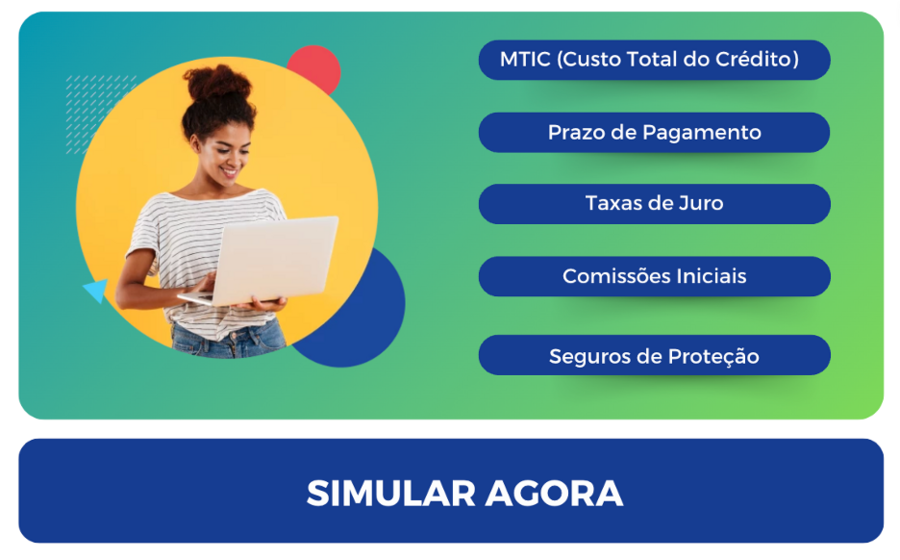 MTIC (Custo Total do Crédito)

Prazo de Pagamento

Taxas de Juro

Comissões Iniciais

Seguros de Proteção

SIMULAR AGORA